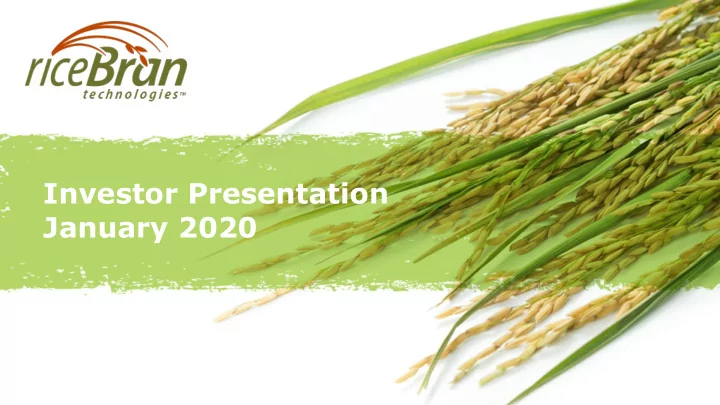 riceBran technologies™

Investor Presentation
January 2020